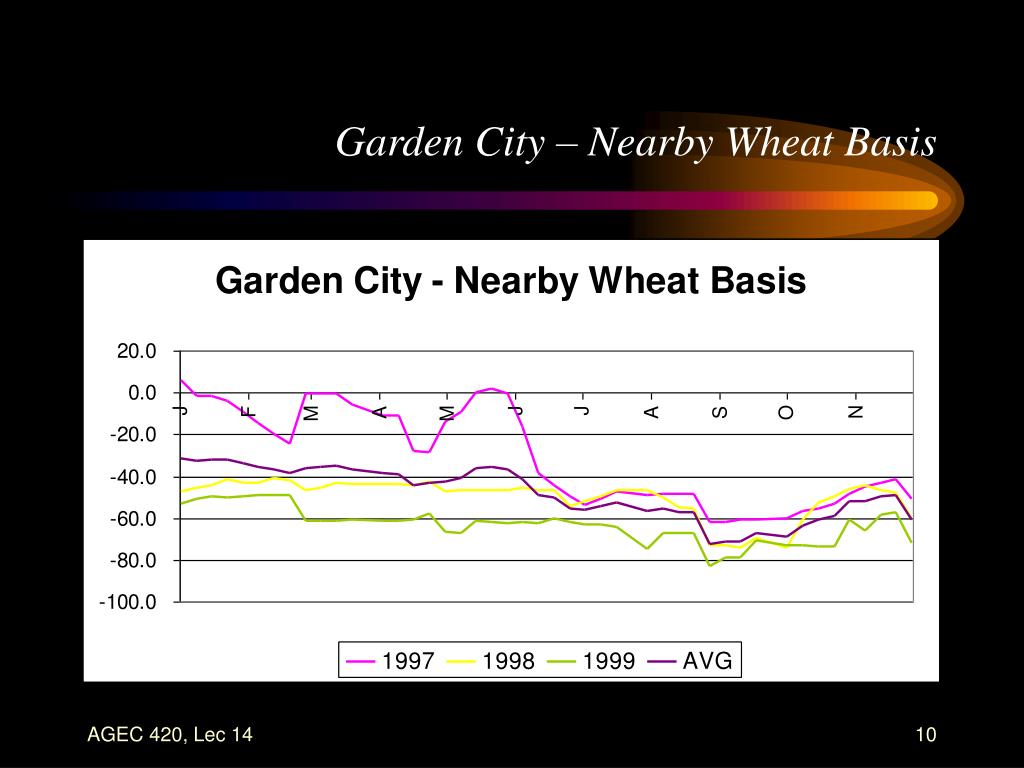 Garden City – Nearby Wheat Basis

Garden City - Nearby Wheat Basis

20.0
0.0
-20.0
-40.0
-60.0
-80.0
-100.0

J F M A M J J A S O N

1997 1998 1999 AVG

AGEC 420, Lec 14

10